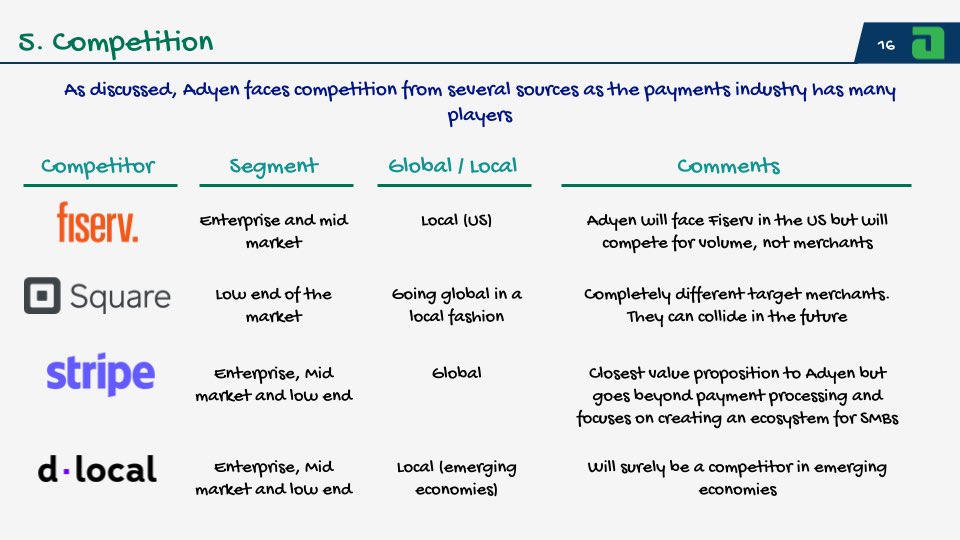 5. Competition

16

As discussed, Adyen faces competition from several sources as the payments industry has many players

| Competitor | Segment | Global / Local | Comments |
|---|---|---|---|
| fiserv. | Enterprise and mid market | Local (US) | Adyen will face Fiserv in the US but will compete for volume, not merchants |
| Square | Low end of the market | Going global in a local fashion | Completely different target merchants. They can collide in the future |
| stripe | Enterprise, Mid market and low end | Global | Closest value proposition to Adyen but goes beyond payment processing and focuses on creating an ecosystem for SMBs |
| d·local | Enterprise, Mid market and low end | Local (emerging economies) | Will surely be a competitor in emerging economies |